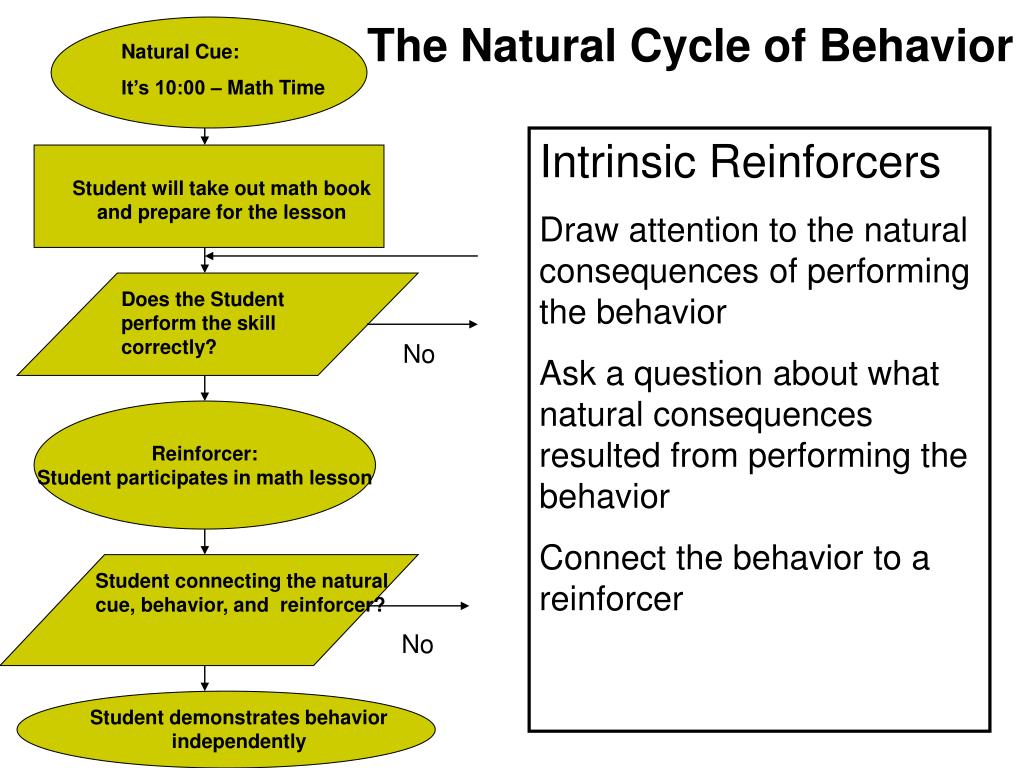 The Natural Cycle of Behavior

Natural Cue:
It's 10:00 – Math Time

Student will take out math book and prepare for the lesson

Does the Student perform the skill correctly?

No

Reinforcer:
Student participates in math lesson

Student connecting the natural cue, behavior, and reinforcer?

No

Student demonstrates behavior independently

Intrinsic Reinforcers

Draw attention to the natural consequences of performing the behavior

Ask a question about what natural consequences resulted from performing the behavior

Connect the behavior to a reinforcer